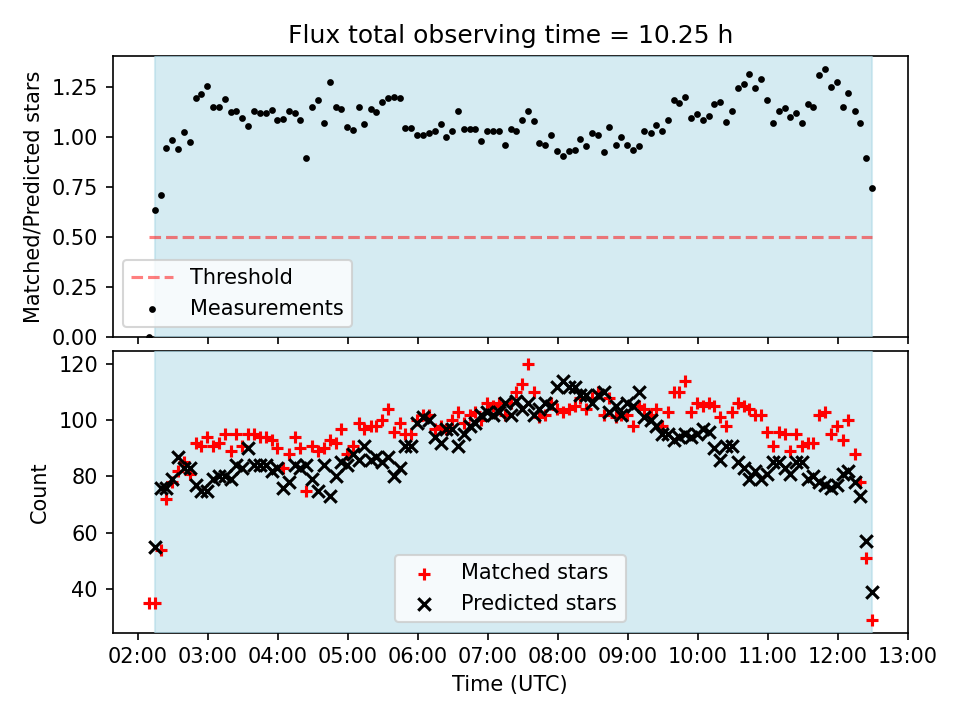 Flux total observing time = 10.25 h

Matched/Predicted stars

1.25
1.00
0.75
0.50
0.25
0.00

Threshold
Measurements

Count

120
100
80
60
40

Matched stars
Predicted stars

02:00 03:00 04:00 05:00 06:00 07:00 08:00 09:00 10:00 11:00 12:00 13:00

Time (UTC)